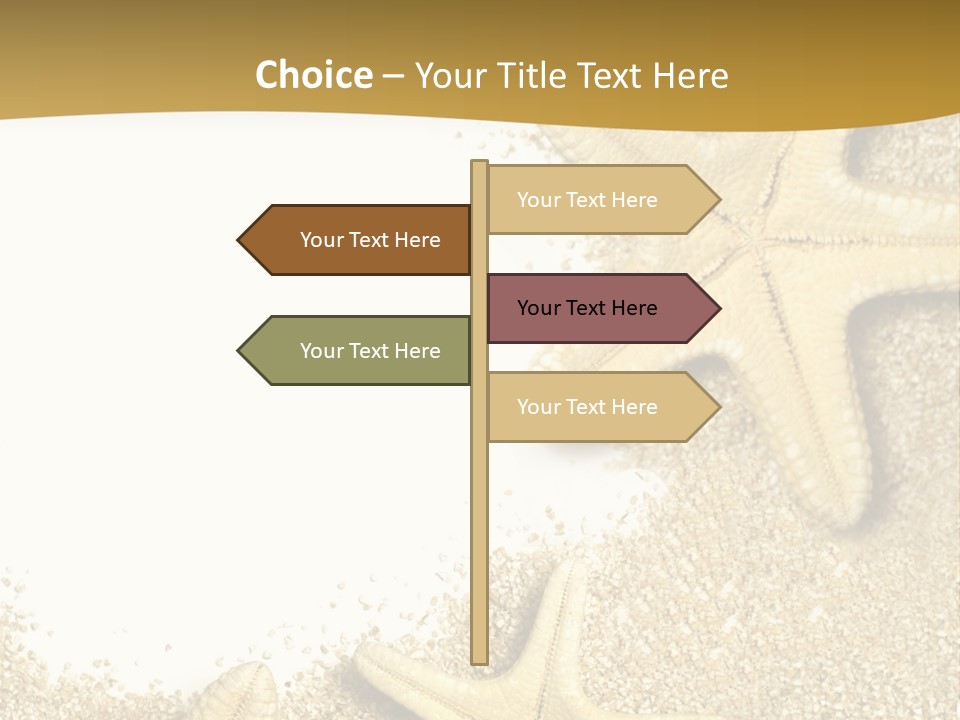 Choice – Your Title Text Here

Your Text Here

Your Text Here

Your Text Here

Your Text Here

Your Text Here